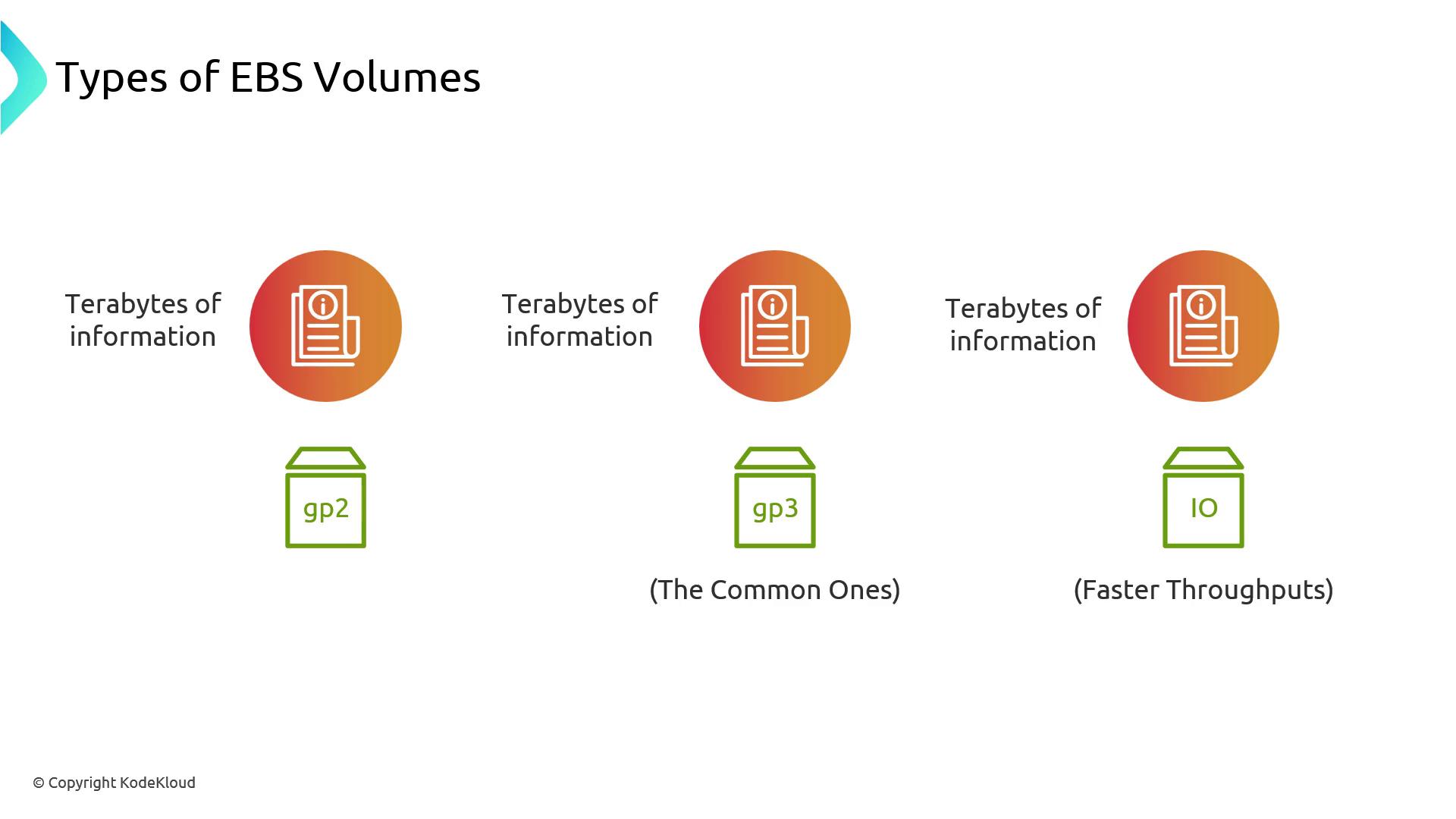 Types of EBS Volumes

Terabytes of information

gp2

Terabytes of information

gp3

(The Common Ones)

Terabytes of information

IO

(Faster Throughputs)

© Copyright KodeKloud